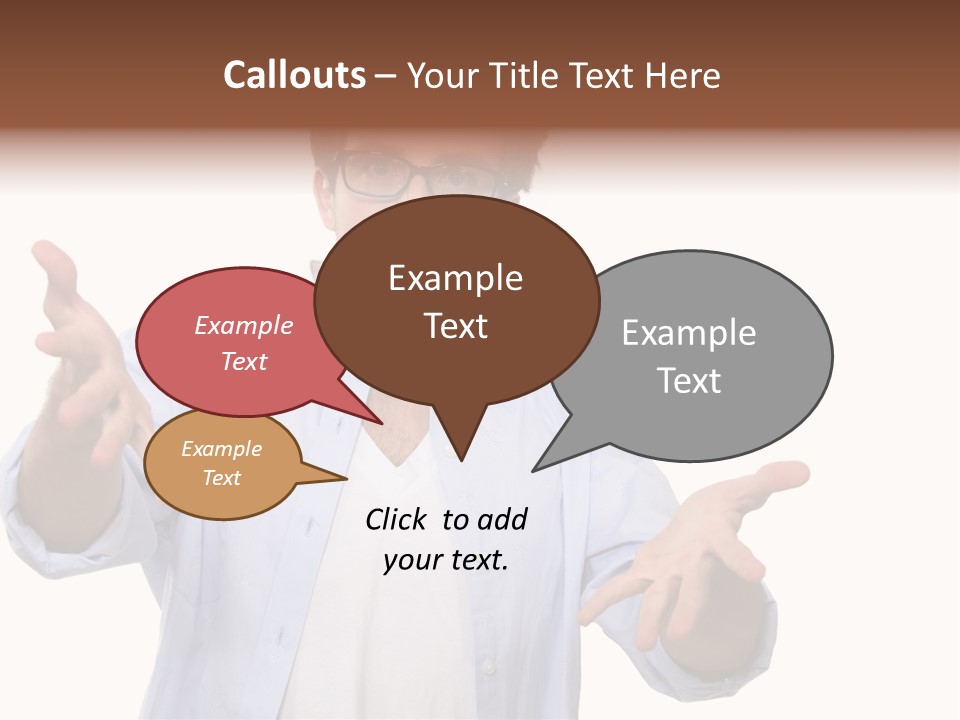 Callouts – Your Title Text Here

Example Text

Example Text

Example Text

Example Text

Click to add your text.